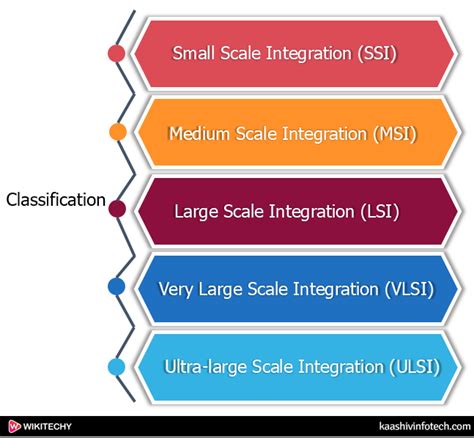 Classification

Small Scale Integration (SSI)

Medium Scale Integration (MSI)

Large Scale Integration (LSI)

Very Large Scale Integration (VLSI)

Ultra-large Scale Integration (ULSI)

WIKITECHY

kaashivinfotech.com